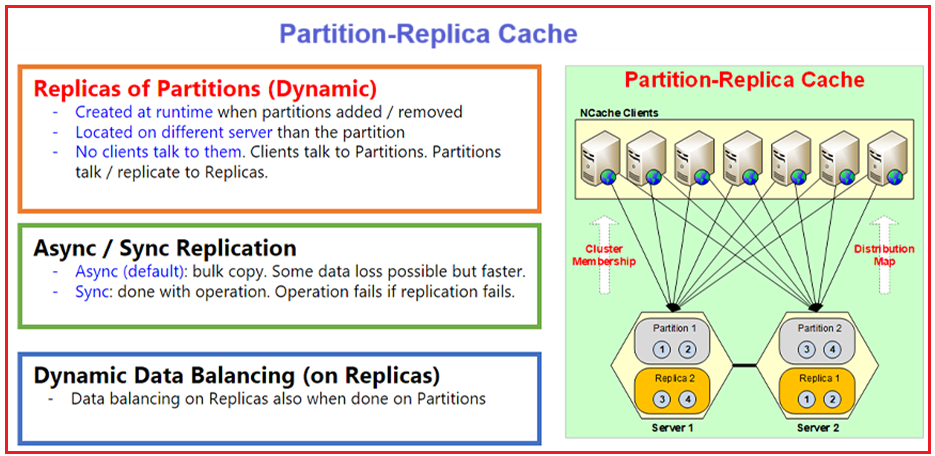 Partition-Replica Cache

Replicas of Partitions (Dynamic)
- Created at runtime when partitions added / removed
- Located on different server than the partition
- No clients talk to them. Clients talk to Partitions. Partitions talk / replicate to Replicas.

Async / Sync Replication
- Async (default): bulk copy. Some data loss possible but faster.
- Sync: done with operation. Operation fails if replication fails.

Dynamic Data Balancing (on Replicas)
- Data balancing on Replicas also when done on Partitions

Partition-Replica Cache

NCache Clients

Cluster Membership

Distribution Map

Partition 1
1 2
Replica 2
3 4
Server 1

Partition 2
3 4
Replica 1
1 2
Server 2